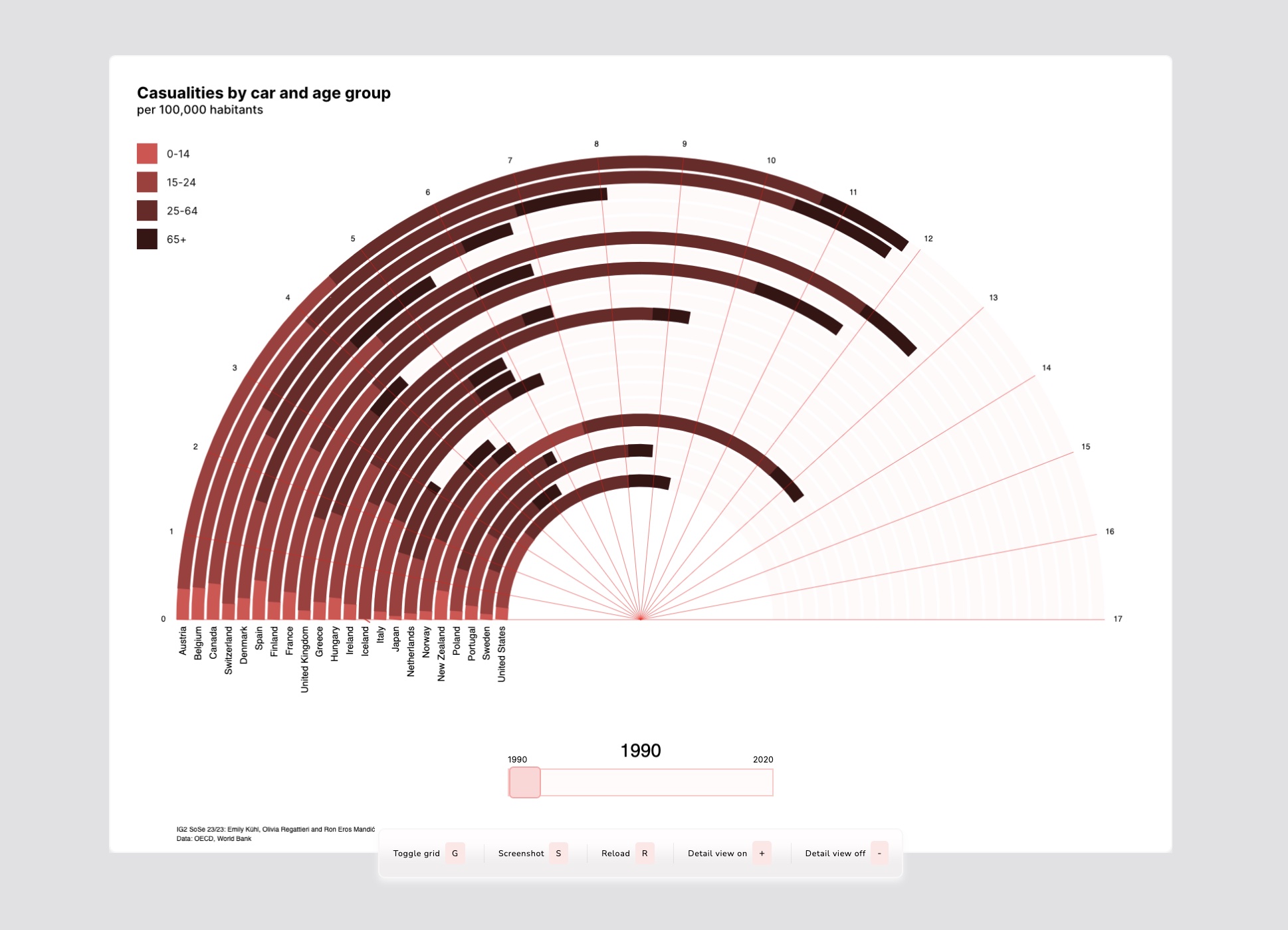 Casualities by car and age group
per 100,000 habitants

0-14
15-24
25-64
65+

0
1
2
3
4
5
6
7
8
9
10
11
12
13
14
15
16
17

Austria
Belgium
Canada
Switzerland
Denmark
Spain
Finland
France
United Kingdom
Greece
Hungary
Ireland
Iceland
Italy
Japan
Netherlands
Norway
New Zealand
Poland
Portugal
Sweden
United States

1990
1990
2020

IG2 SoSe 23/23: Emily Kühl, Olivia Regattieri and Ron Eros Mandić
Data: OECD, World Bank

Toggle grid G
Screenshot S
Reload R
Detail view on +
Detail view off -